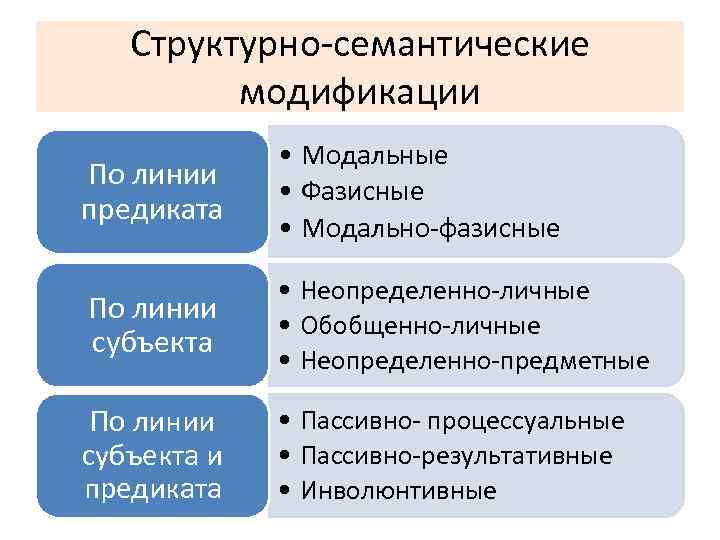 Структурно-семантические модификации

По линии предиката

• Модальные
• Фазисные
• Модально-фазисные

По линии субъекта

• Неопределенно-личные
• Обобщенно-личные
• Неопределенно-предметные

По линии субъекта и предиката

• Пассивно- процессуальные
• Пассивно-результативные
• Инволюнтивные